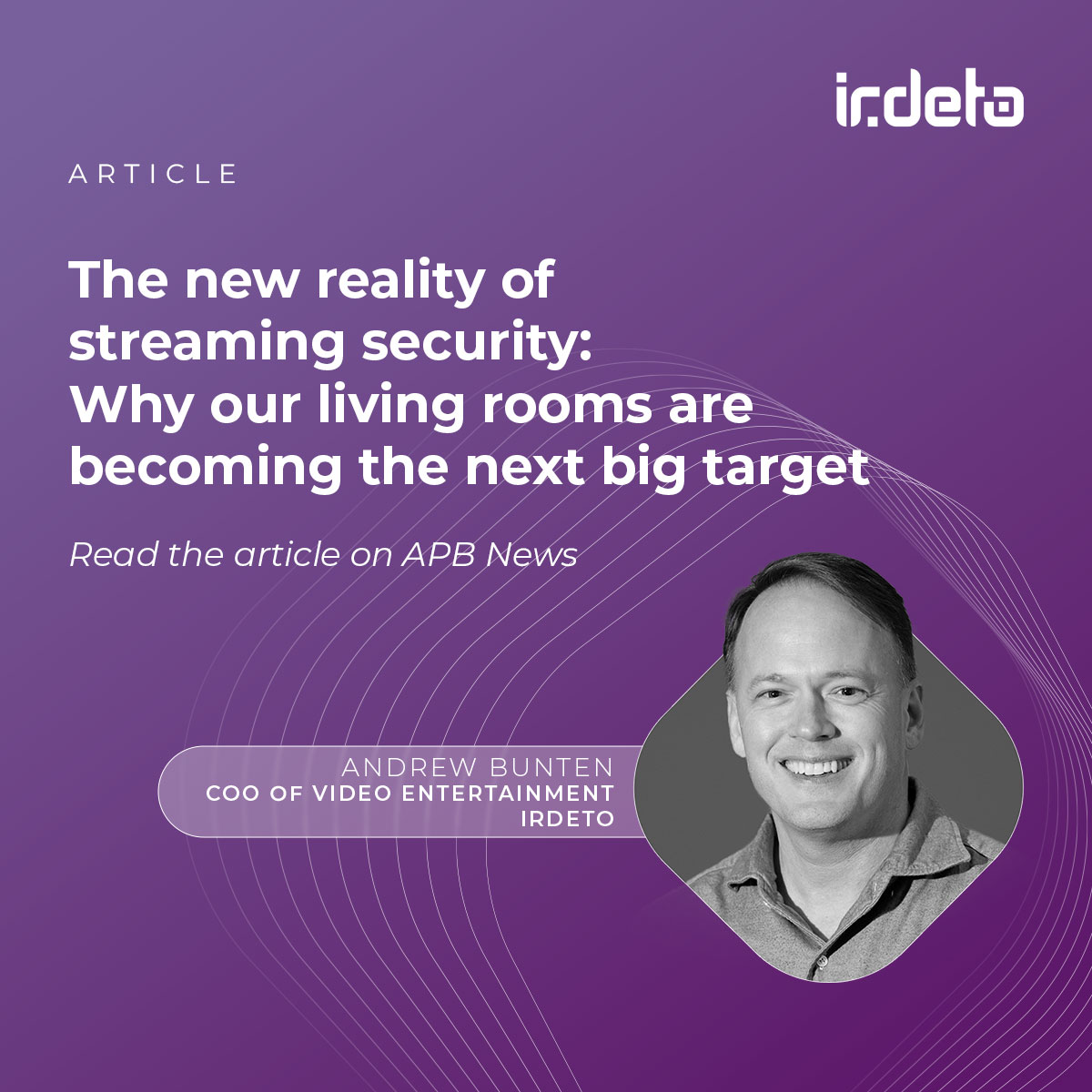 irdeto

ARTICLE

The new reality of streaming security: Why our living rooms are becoming the next big target

Read the article on APB News

ANDREW BUNTEN
COO OF VIDEO ENTERTAINMENT
IRDETO